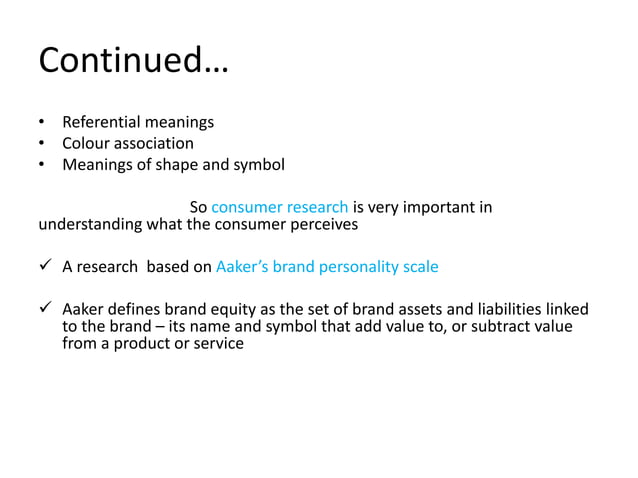 Continued…

• Referential meanings
• Colour association
• Meanings of shape and symbol

So consumer research is very important in understanding what the consumer perceives

✓ A research based on Aaker's brand personality scale

✓ Aaker defines brand equity as the set of brand assets and liabilities linked to the brand – its name and symbol that add value to, or subtract value from a product or service